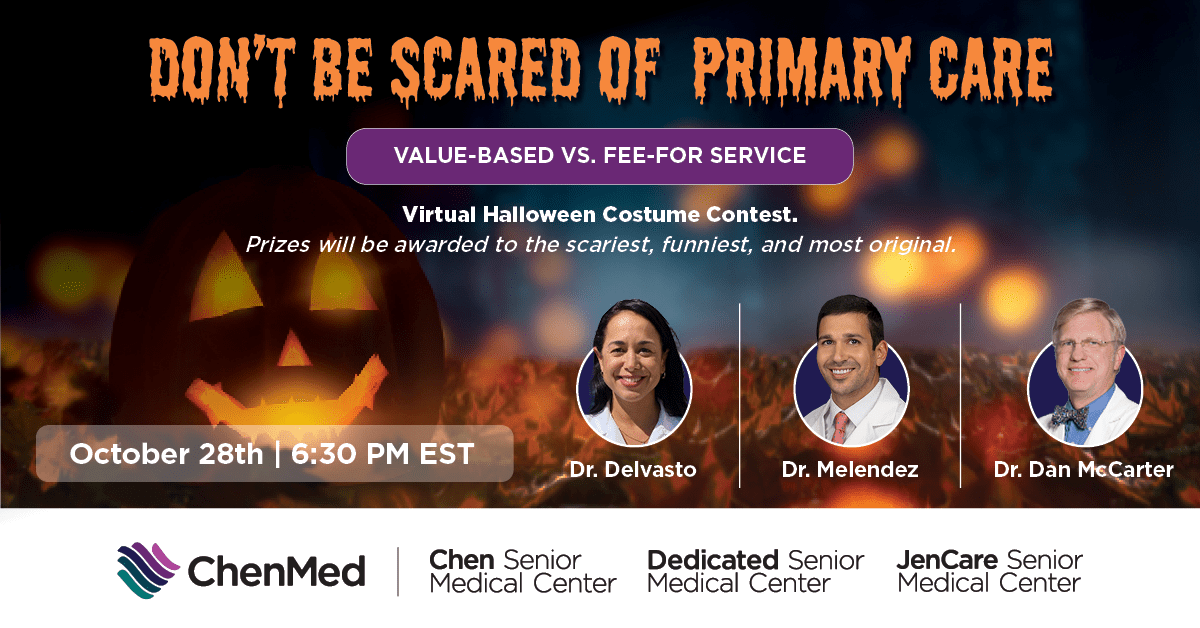 DON'T BE SCARED OF PRIMARY CARE

VALUE-BASED VS. FEE-FOR SERVICE

Virtual Halloween Costume Contest.
Prizes will be awarded to the scariest, funniest, and most original.

October 28th | 6:30 PM EST

Dr. Delvasto

Dr. Melendez

Dr. Dan McCarter

ChenMed

Chen Senior Medical Center

Dedicated Senior Medical Center

JenCare Senior Medical Center